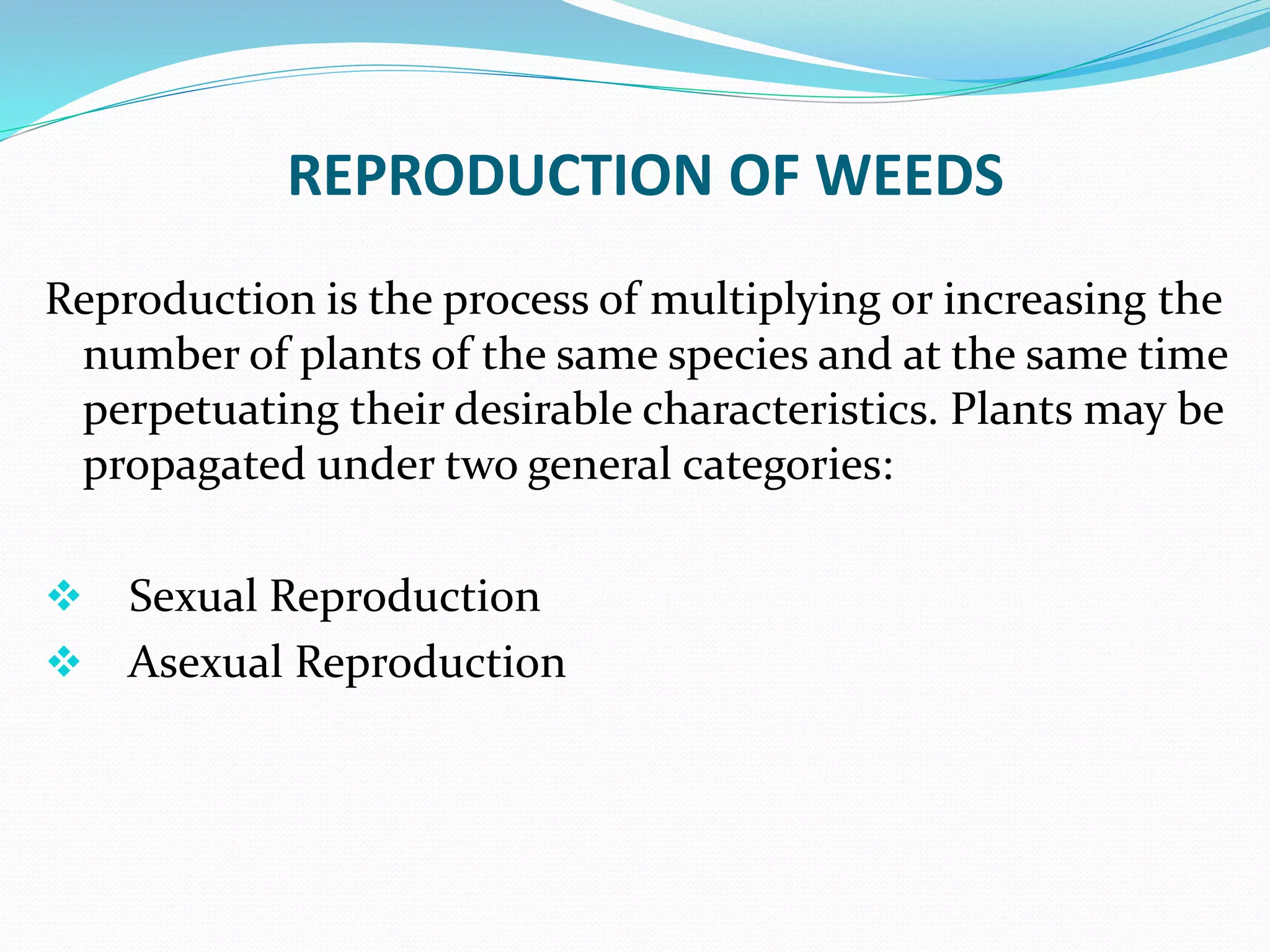 REPRODUCTION OF WEEDS

Reproduction is the process of multiplying or increasing the number of plants of the same species and at the same time perpetuating their desirable characteristics. Plants may be propagated under two general categories:

❖ Sexual Reproduction
❖ Asexual Reproduction